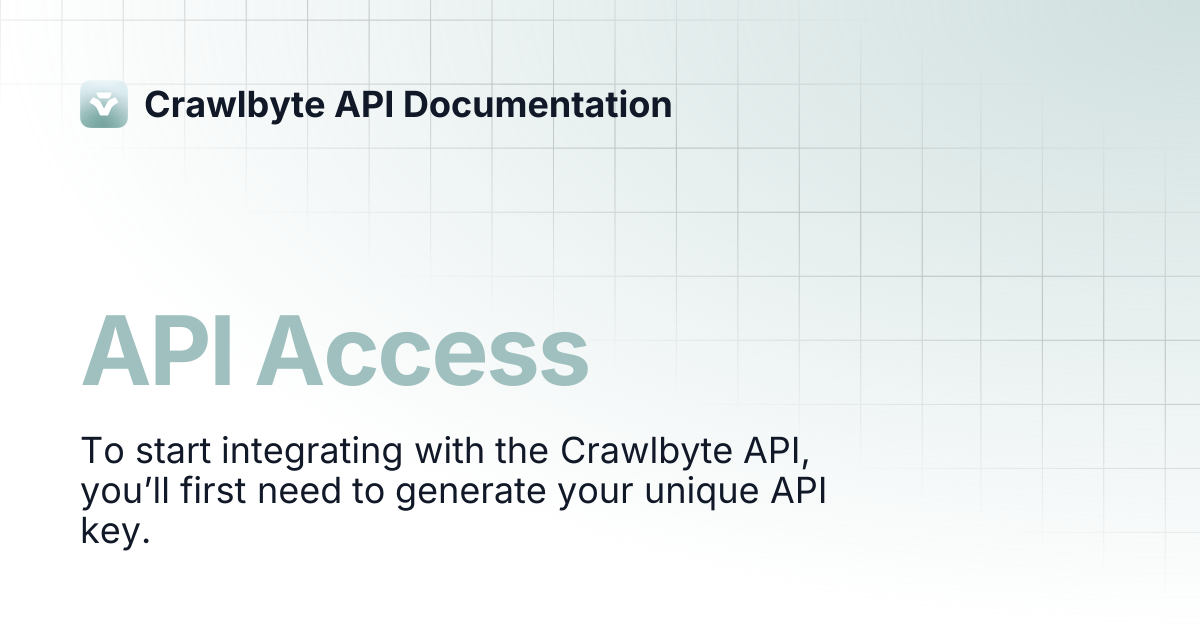 Crawlbyte API Documentation

API Access

To start integrating with the Crawlbyte API, you'll first need to generate your unique API key.